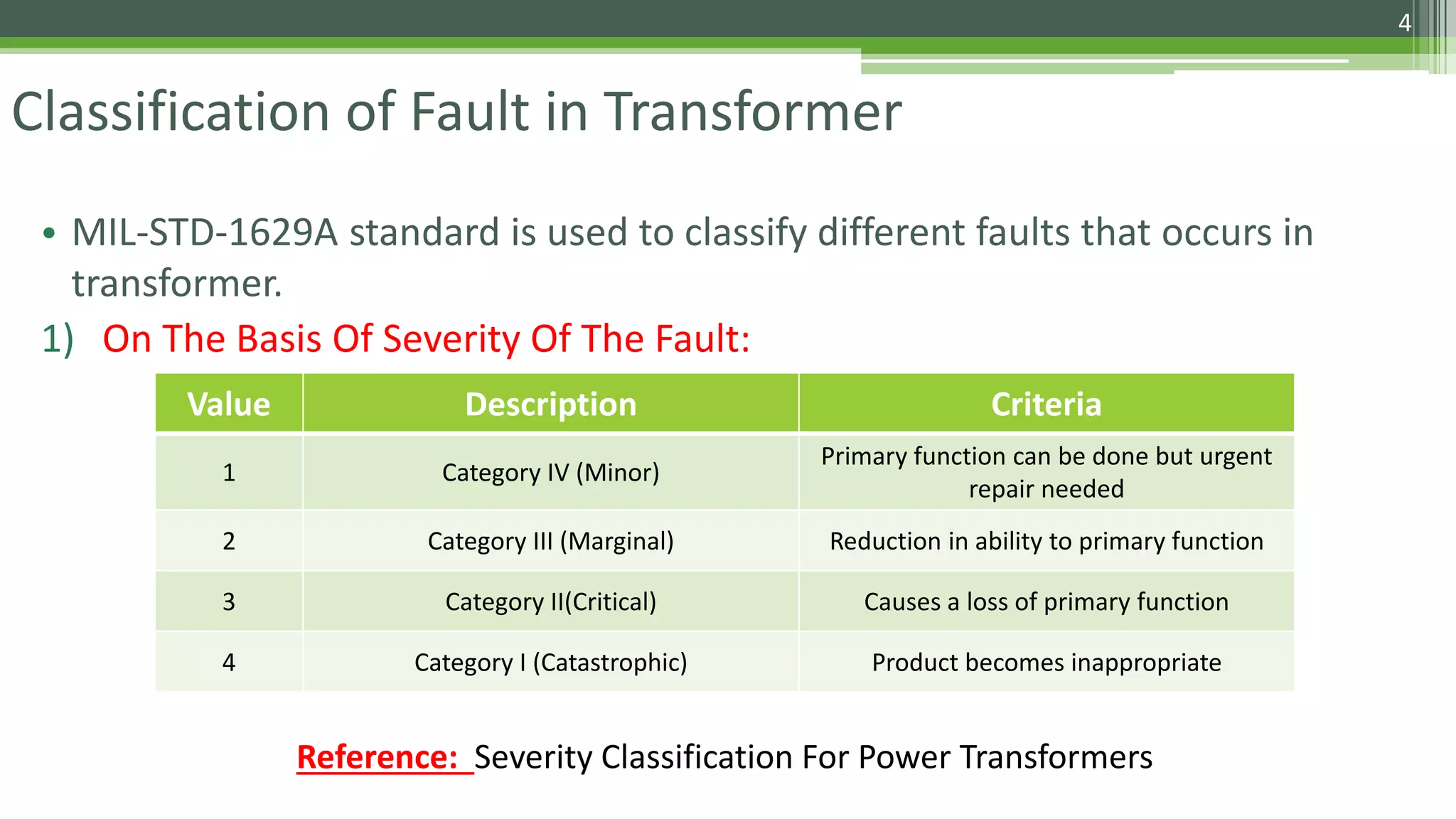 4

Classification of Fault in Transformer

• MIL-STD-1629A standard is used to classify different faults that occurs in transformer.

1) On The Basis Of Severity Of The Fault:

| Value | Description | Criteria |
|---|---|---|
| 1 | Category IV (Minor) | Primary function can be done but urgent repair needed |
| 2 | Category III (Marginal) | Reduction in ability to primary function |
| 3 | Category II(Critical) | Causes a loss of primary function |
| 4 | Category I (Catastrophic) | Product becomes inappropriate |

Reference: Severity Classification For Power Transformers